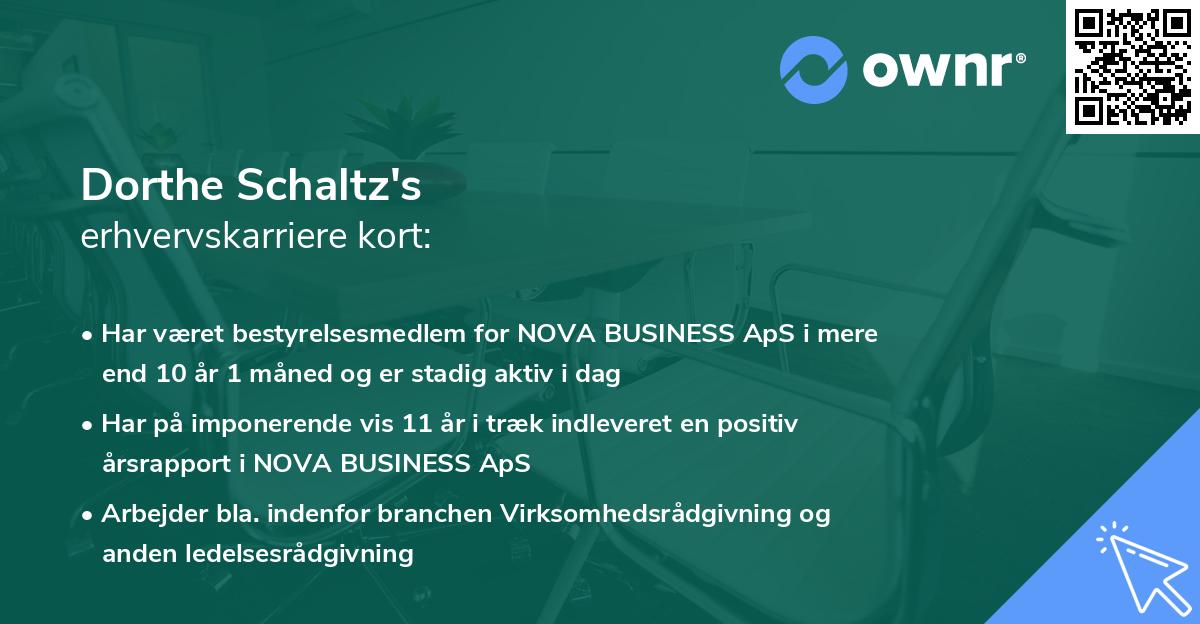 ownr®

Dorthe Schaltz's
erhvervskarriere kort:

• Har været bestyrelsesmedlem for NOVA BUSINESS ApS i mere end 10 år 1 måned og er stadig aktiv i dag

• Har på imponerende vis 11 år i træk indleveret en positiv årsrapport i NOVA BUSINESS ApS

• Arbejder bla. indenfor branchen Virksomhedsrådgivning og anden ledelsesrådgivning